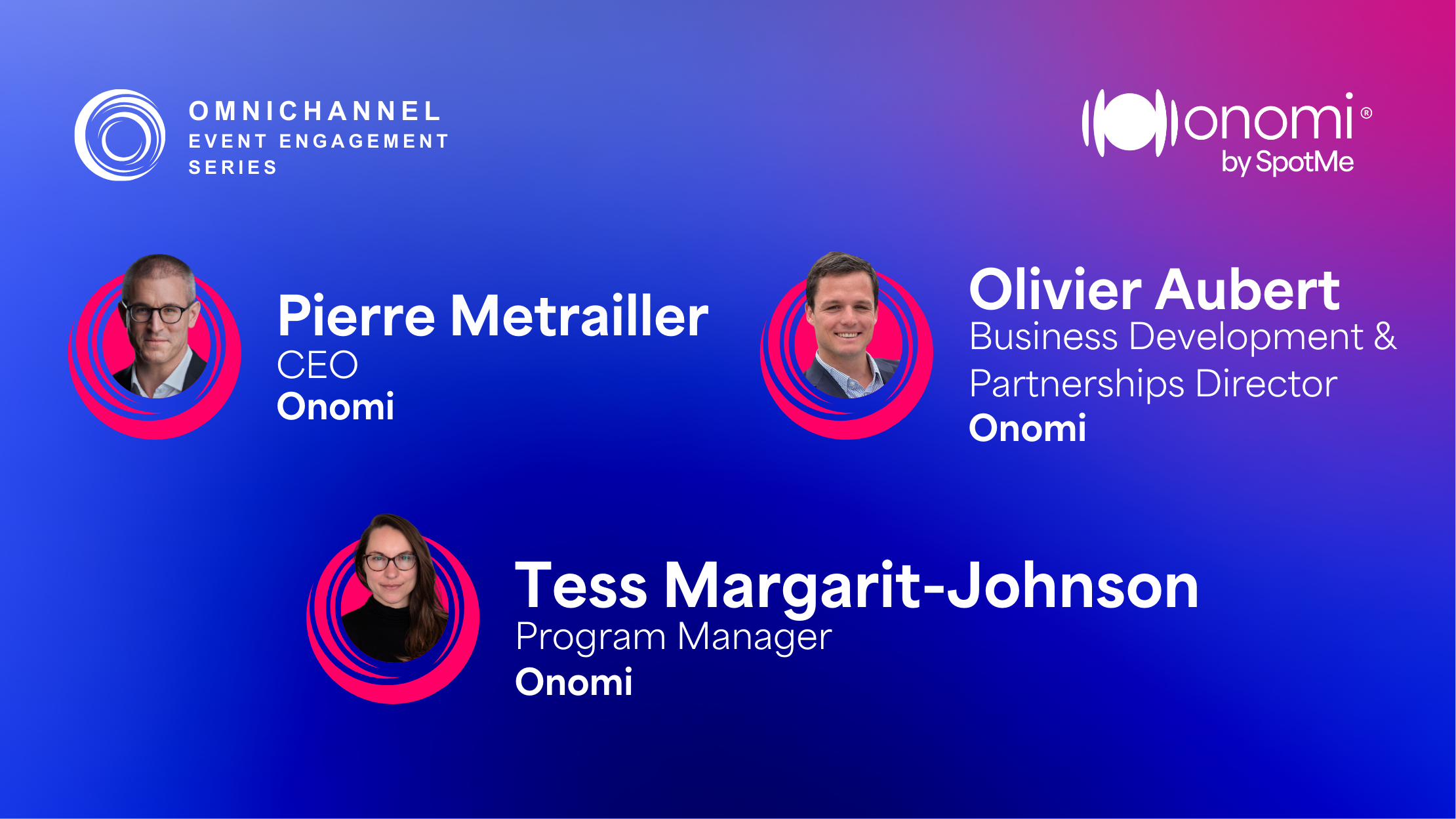 OMNICHANNEL
EVENT ENGAGEMENT
SERIES

onomi®
by SpotMe

Pierre Metrailler
CEO
Onomi

Olivier Aubert
Business Development & Partnerships Director
Onomi

Tess Margarit-Johnson
Program Manager
Onomi